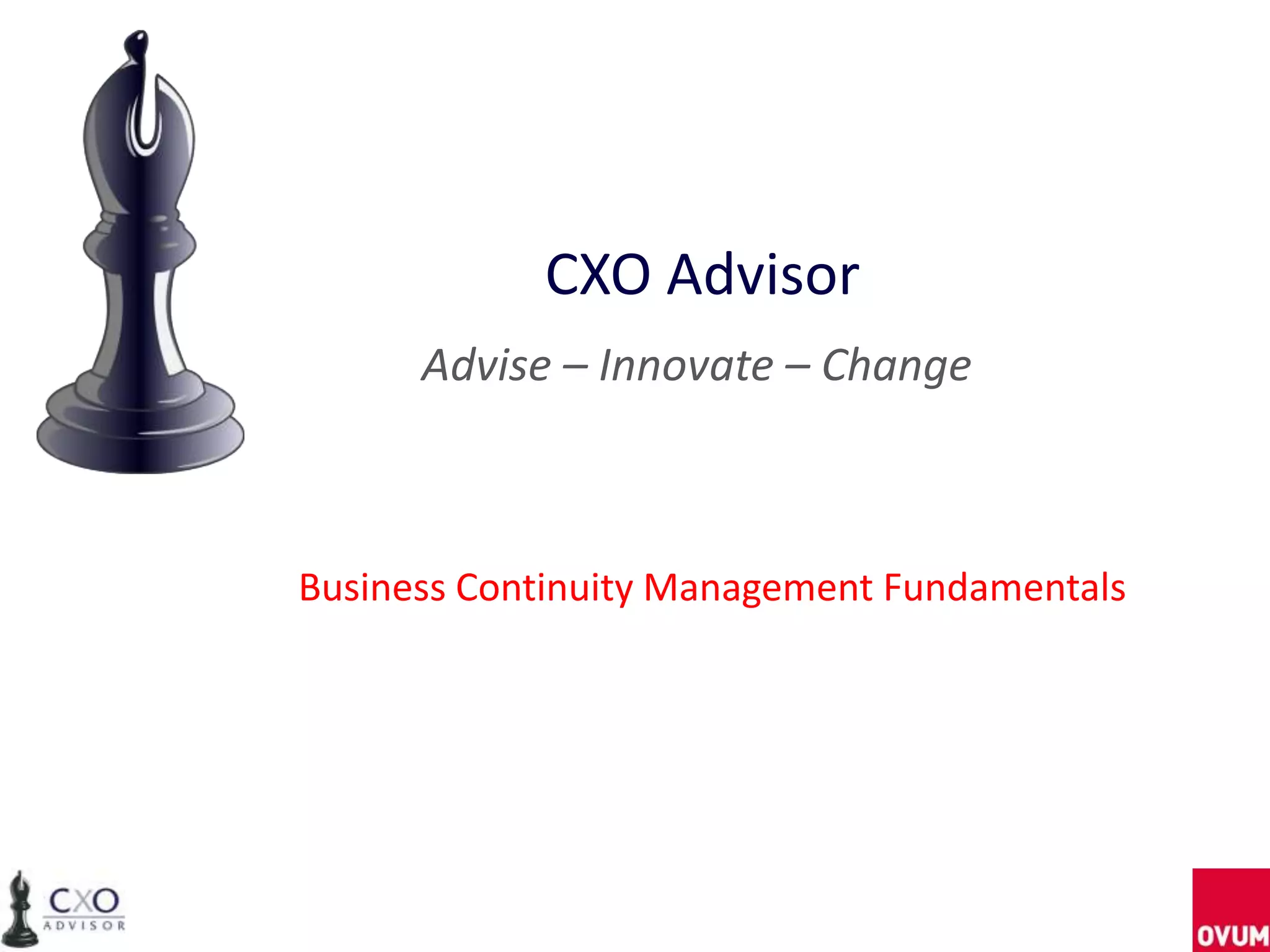 CXO Advisor

Advise – Innovate – Change

Business Continuity Management Fundamentals

CXO ADVISOR

OVUM